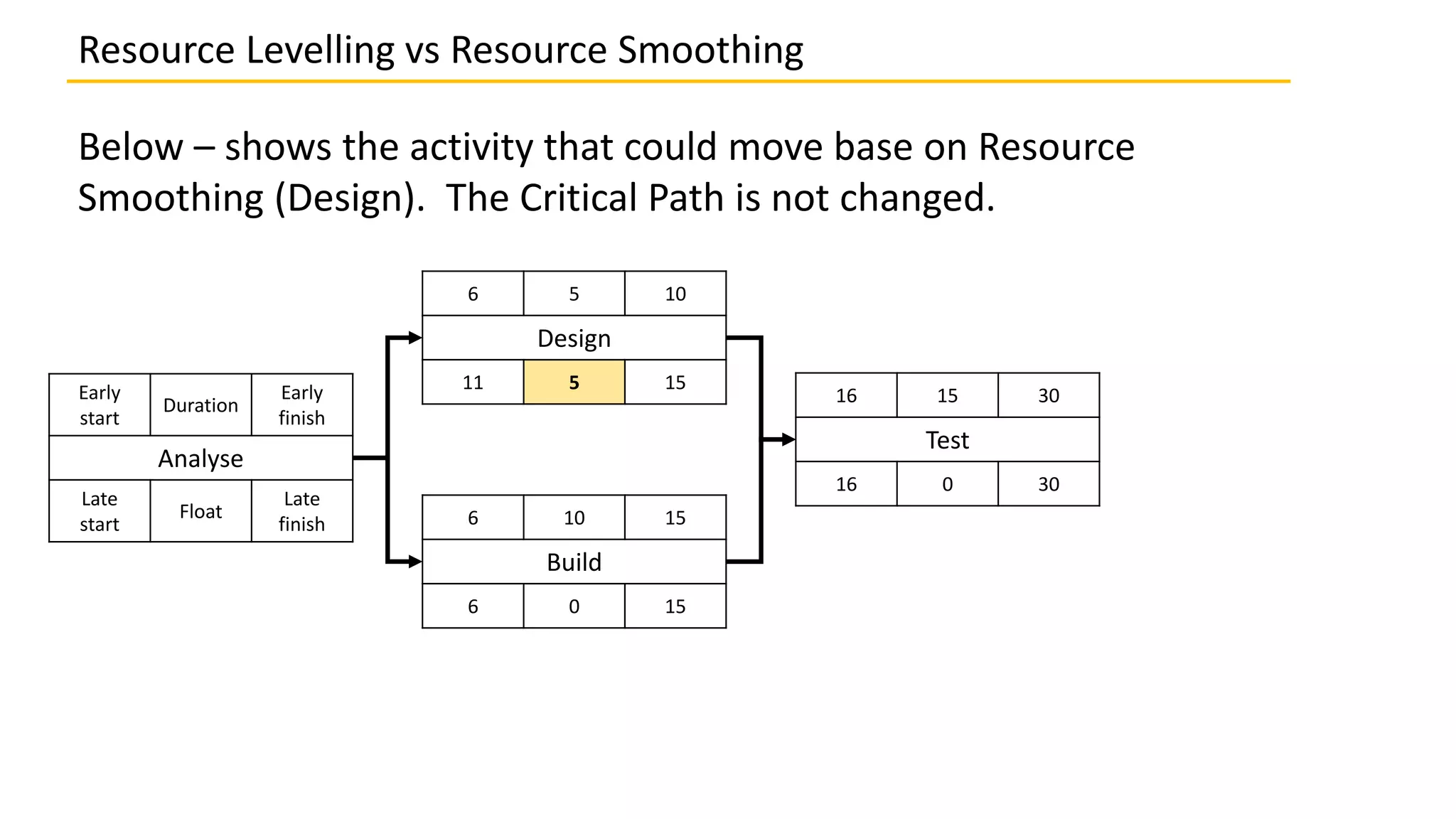 Resource Levelling vs Resource Smoothing

Below – shows the activity that could move base on Resource Smoothing (Design). The Critical Path is not changed.

| Early start | Duration | Early finish |
|---|---|---|
| Analyse | | |
| Late start | Float | Late finish |

| 6 | 5 | 10 |
|---|---|---|
| Design | | |
| 11 | 5 | 15 |

| 6 | 10 | 15 |
|---|---|---|
| Build | | |
| 6 | 0 | 15 |

| 16 | 15 | 30 |
|---|---|---|
| Test | | |
| 16 | 0 | 30 |